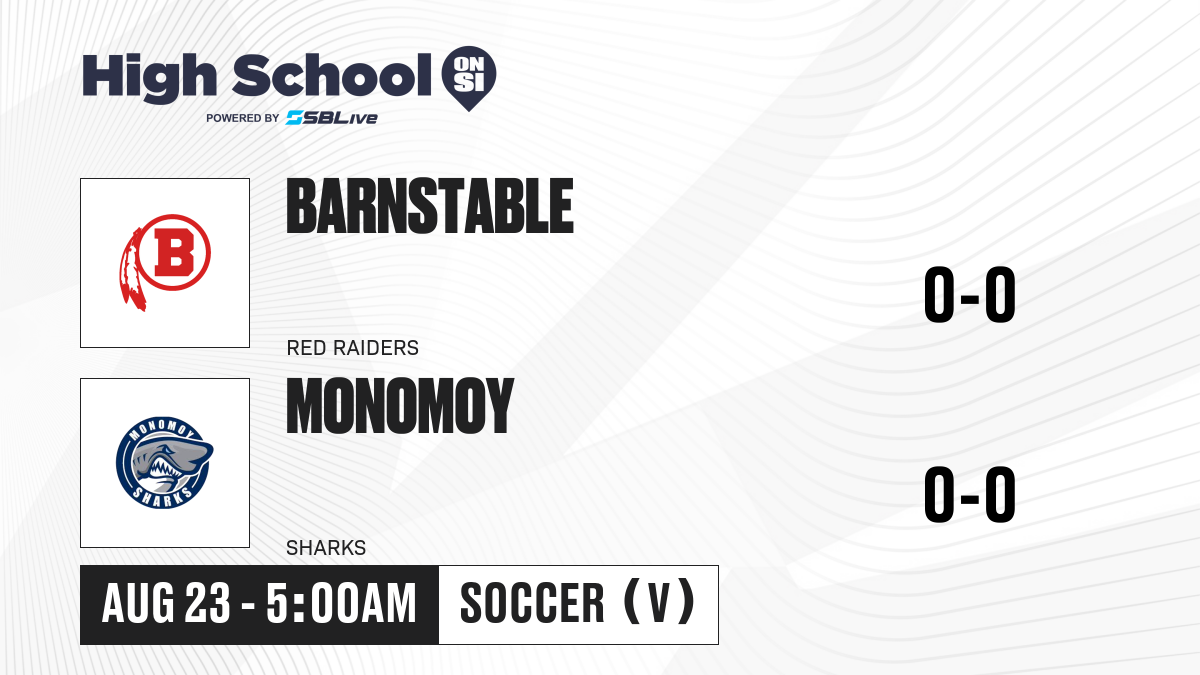 High School ON SI
POWERED BY SBLive

B

BARNSTABLE

RED RAIDERS

0-0

MONOMOY SHARKS

MONOMOY

SHARKS

0-0

AUG 23 - 5:00AM

SOCCER (V)